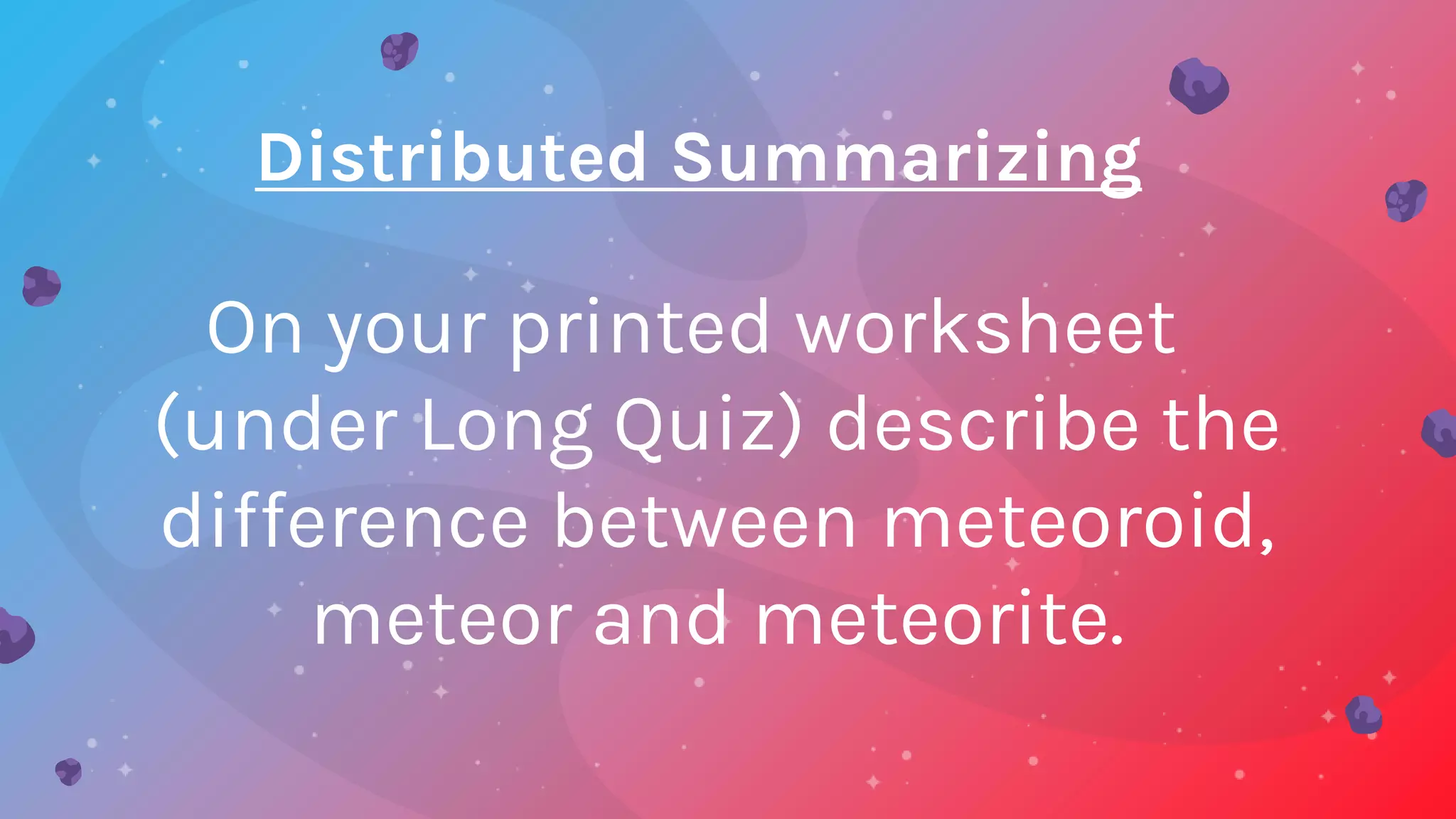 Distributed Summarizing

On your printed worksheet (under Long Quiz) describe the difference between meteoroid, meteor and meteorite.